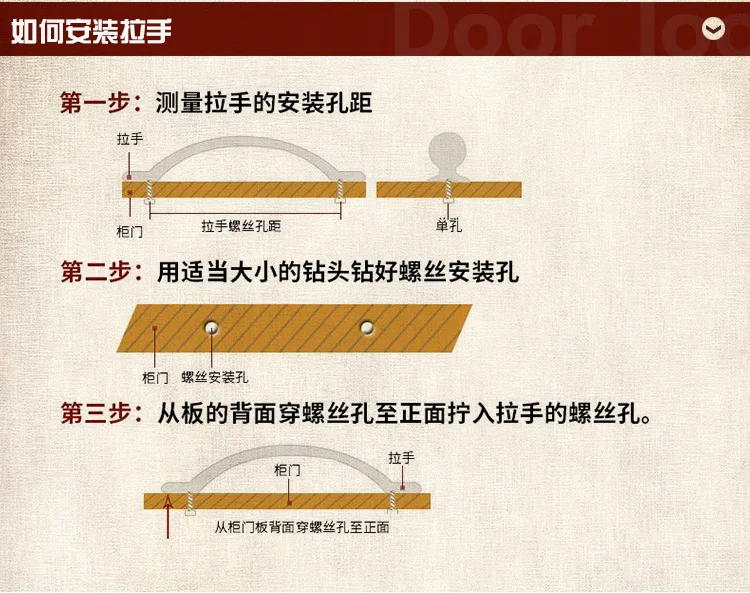 如何安装拉手

Door loo

第一步：测量拉手的安装孔距

拉手

柜门

拉手螺丝孔距

单孔

第二步：用适当大小的钻头钻好螺丝安装孔

柜门

螺丝安装孔

第三步：从板的背面穿螺丝孔至正面拧入拉手的螺丝孔。

柜门

拉手

从柜门板背面穿螺丝孔至正面